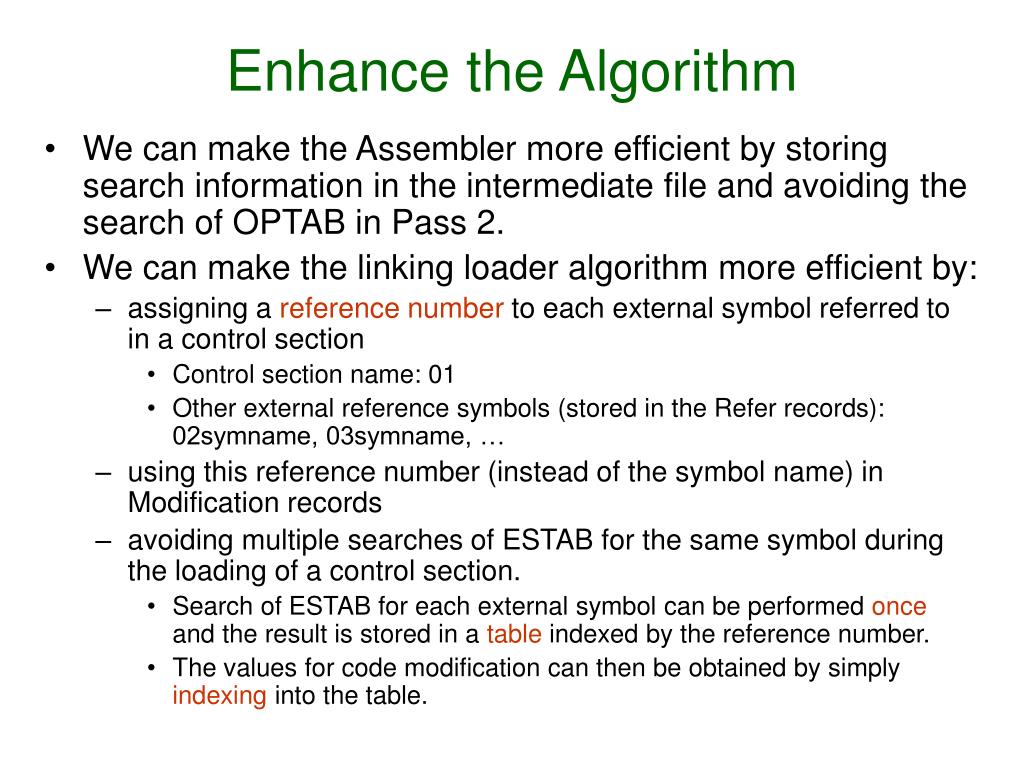 Enhance the Algorithm

• We can make the Assembler more efficient by storing search information in the intermediate file and avoiding the search of OPTAB in Pass 2.
• We can make the linking loader algorithm more efficient by:
– assigning a reference number to each external symbol referred to in a control section
• Control section name: 01
• Other external reference symbols (stored in the Refer records): 02symname, 03symname, …
– using this reference number (instead of the symbol name) in Modification records
– avoiding multiple searches of ESTAB for the same symbol during the loading of a control section.
• Search of ESTAB for each external symbol can be performed once and the result is stored in a table indexed by the reference number.
• The values for code modification can then be obtained by simply indexing into the table.